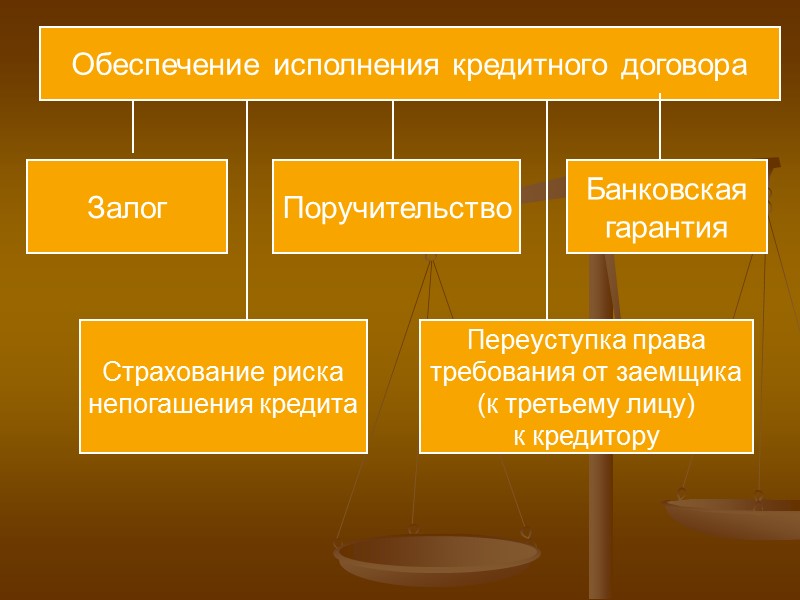 Обеспечение исполнения кредитного договора

Залог

Поручительство

Банковская гарантия

Страхование риска непогашения кредита

Переуступка права требования от заемщика (к третьему лицу) к кредитору